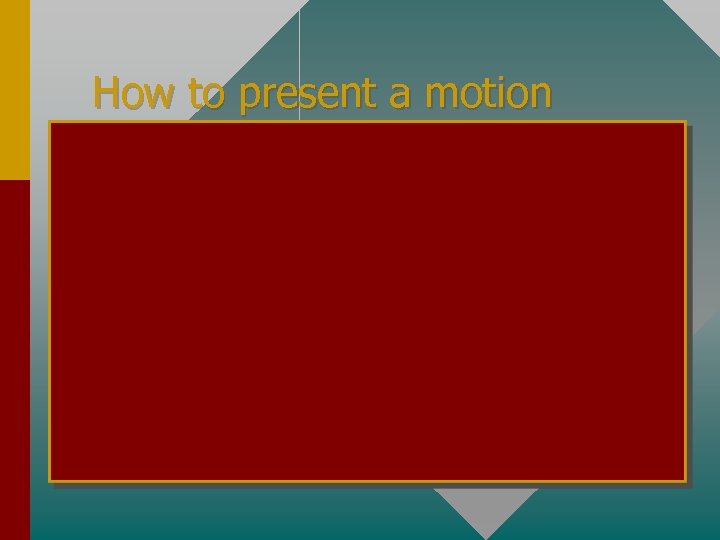 How to present a motion